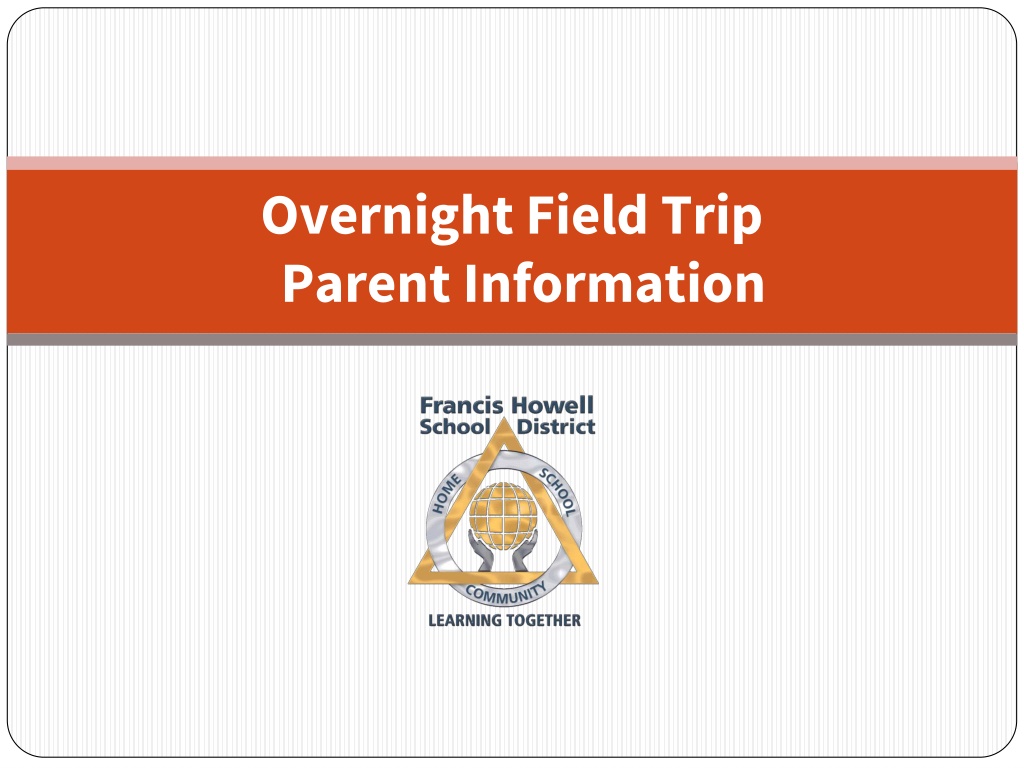 Overnight Field Trip
Parent Information

Francis Howell
School District

HOME
SCHOOL
COMMUNITY

LEARNING TOGETHER